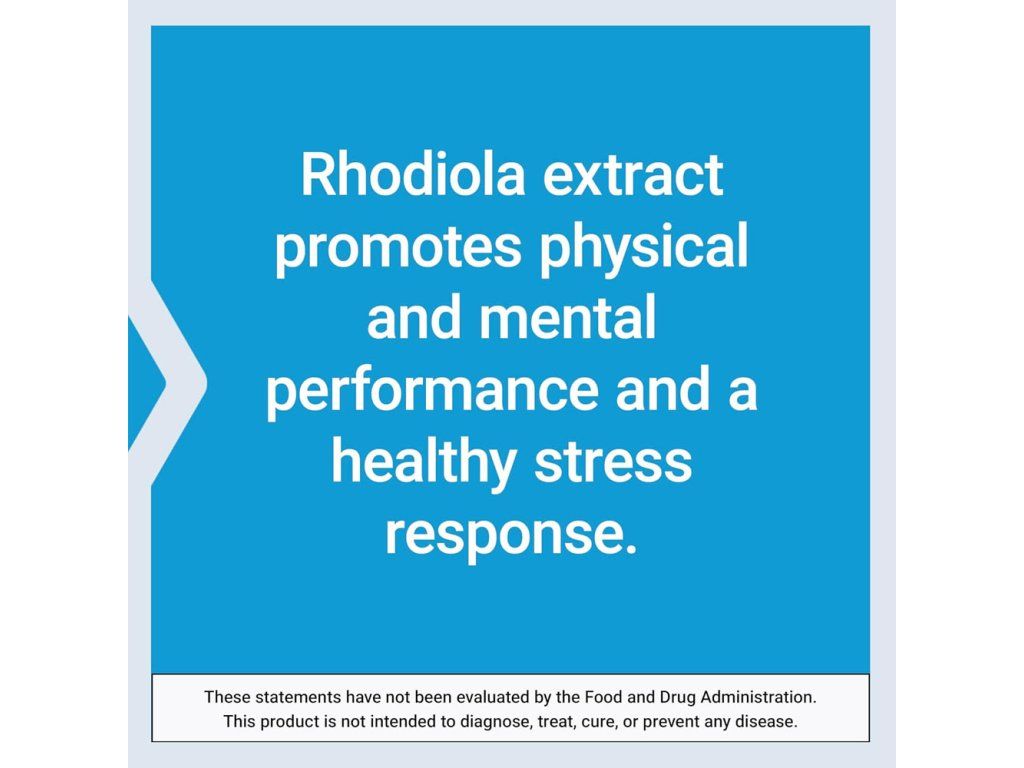 Rhodiola extract promotes physical and mental performance and a healthy stress response.

These statements have not been evaluated by the Food and Drug Administration. This product is not intended to diagnose, treat, cure, or prevent any disease.